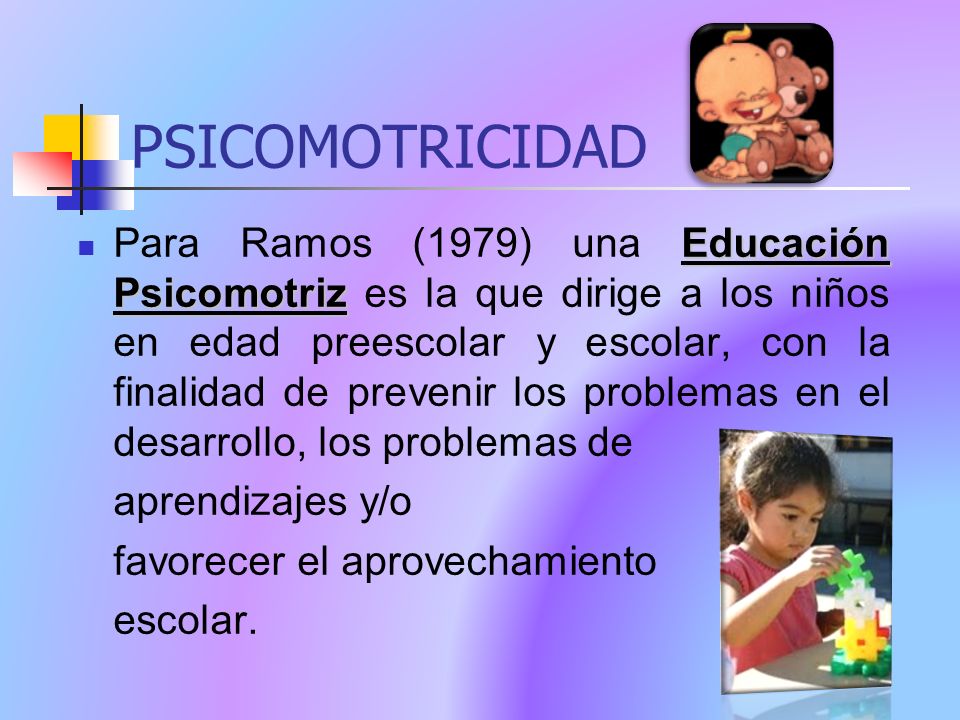 PSICOMOTRICIDAD

Para Ramos (1979) una Educación Psicomotriz es la que dirige a los niños en edad preescolar y escolar, con la finalidad de prevenir los problemas en el desarrollo, los problemas de aprendizajes y/o favorecer el aprovechamiento escolar.